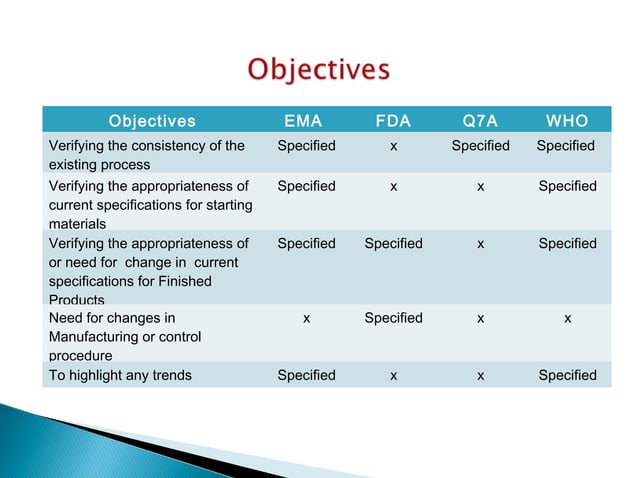 Objectives

| Objectives | EMA | FDA | Q7A | WHO |
|---|---|---|---|---|
| Verifying the consistency of the existing process | Specified | x | Specified | Specified |
| Verifying the appropriateness of current specifications for starting materials | Specified | x | x | Specified |
| Verifying the appropriateness of or need for change in current specifications for Finished Products | Specified | Specified | x | Specified |
| Need for changes in Manufacturing or control procedure | x | Specified | x | x |
| To highlight any trends | Specified | x | x | Specified |